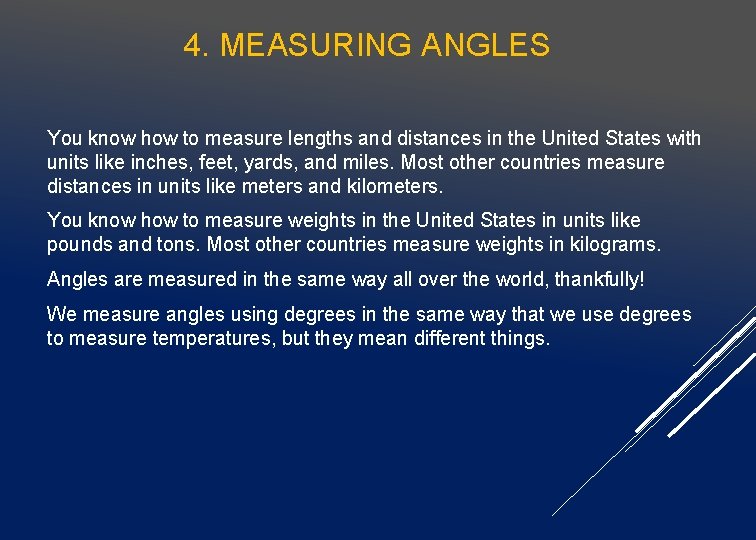 4. MEASURING ANGLES

You know how to measure lengths and distances in the United States with units like inches, feet, yards, and miles. Most other countries measure distances in units like meters and kilometers.

You know how to measure weights in the United States in units like pounds and tons. Most other countries measure weights in kilograms.

Angles are measured in the same way all over the world, thankfully!

We measure angles using degrees in the same way that we use degrees to measure temperatures, but they mean different things.